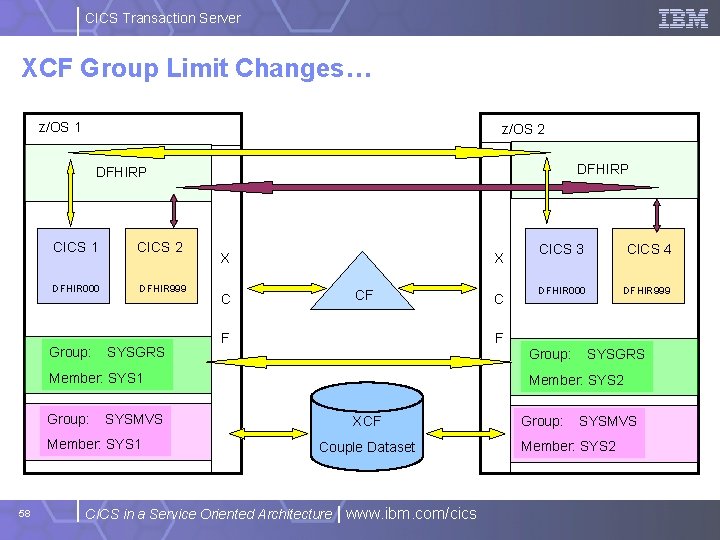 CICS Transaction Server

IBM

XCF Group Limit Changes…

z/OS 1

DFHIRP

CICS 1

DFHIR000

CICS 2

DFHIR999

X

C

F

Group: SYSGRS

Member: SYS1

Group: SYSMVS

Member: SYS1

CF

XCF

Couple Dataset

z/OS 2

DFHIRP

X

C

F

CICS 3

DFHIR000

CICS 4

DFHIR999

Group: SYSGRS

Member: SYS2

Group: SYSMVS

Member: SYS2

58

CICS in a Service Oriented Architecture | www.ibm.com/cics